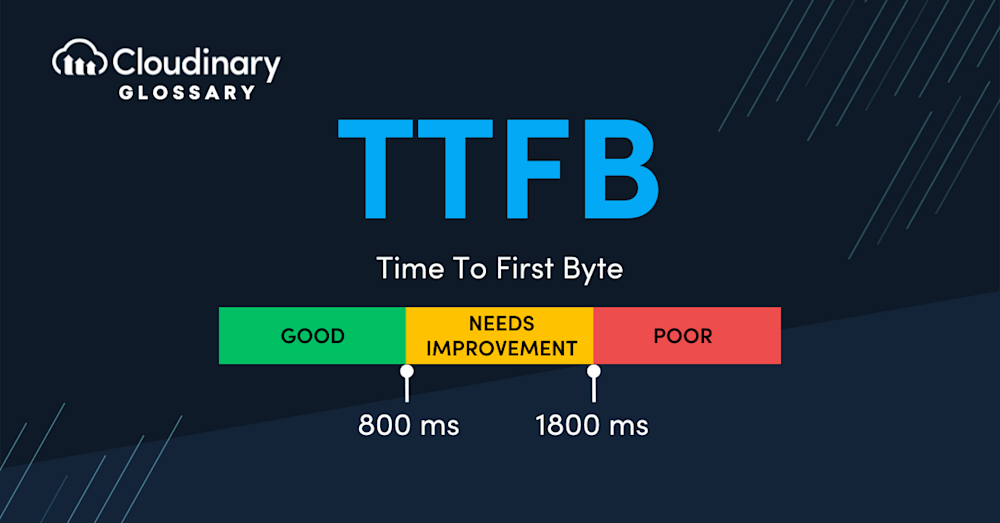 Cloudinary
GLOSSARY

TTFB

Time To First Byte

GOOD
NEEDS IMPROVEMENT
POOR

800 ms
1800 ms